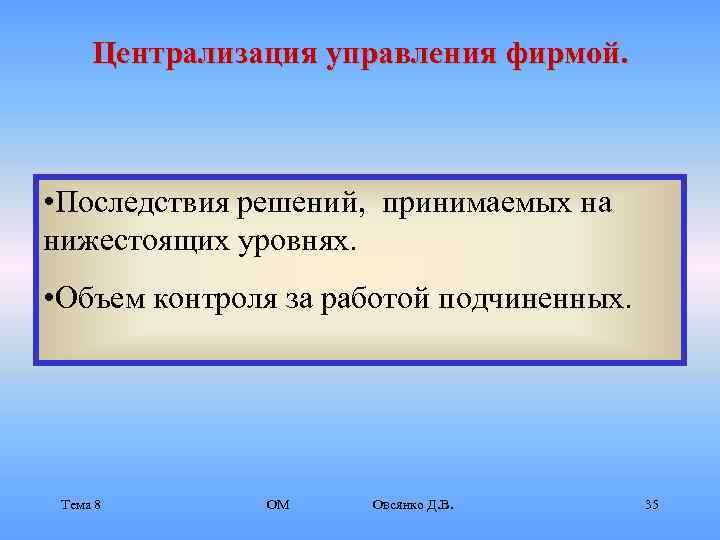 Централизация управления фирмой.

•Последствия решений, принимаемых на нижестоящих уровнях.

•Объем контроля за работой подчиненных.

Тема 8 ОМ Овсянко Д.В. 35